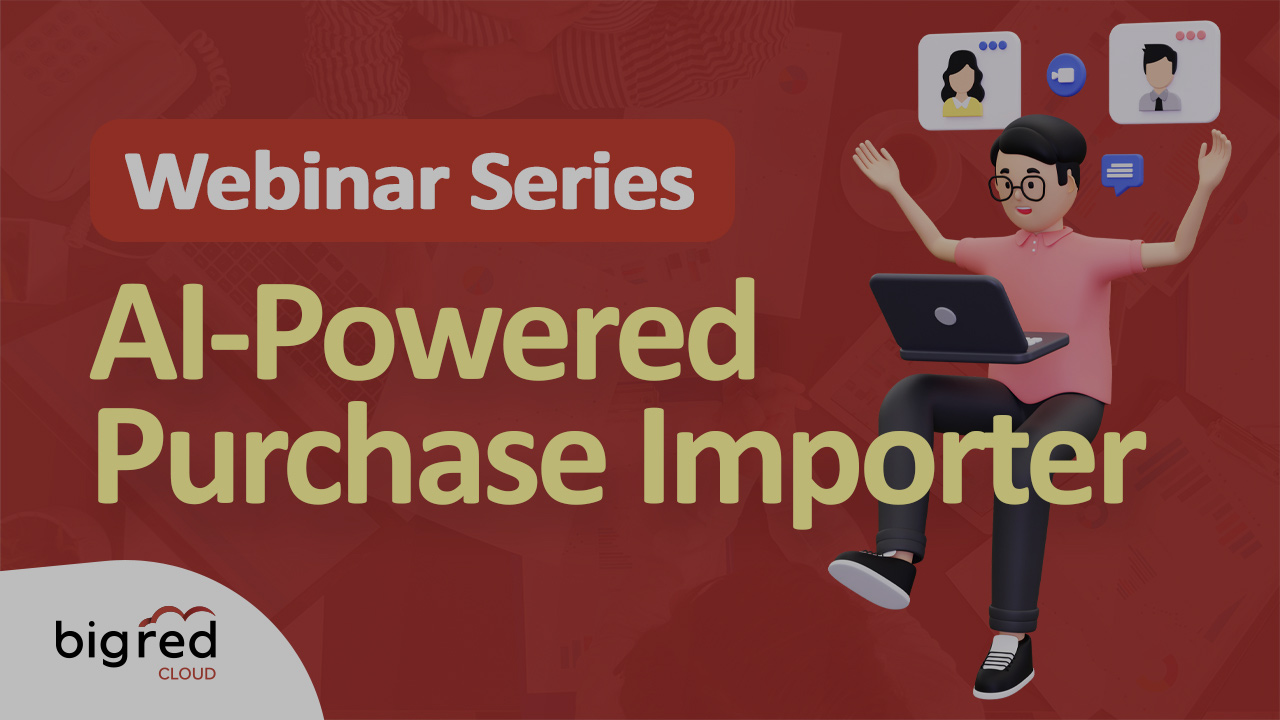 Webinar Series

AI-Powered Purchase Importer

bigred CLOUD